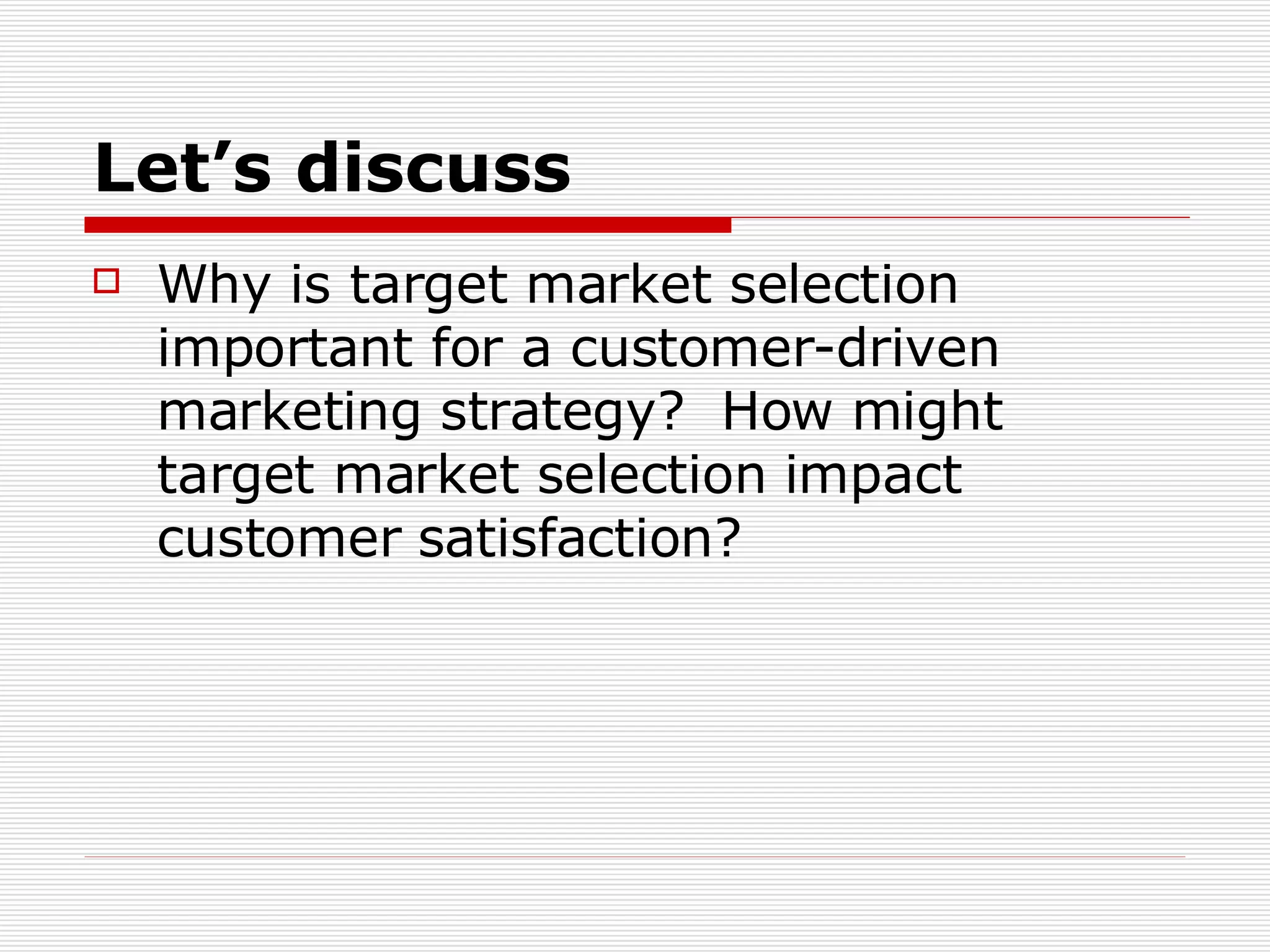 Let’s discuss

Why is target market selection important for a customer-driven marketing strategy?  How might target market selection impact customer satisfaction?